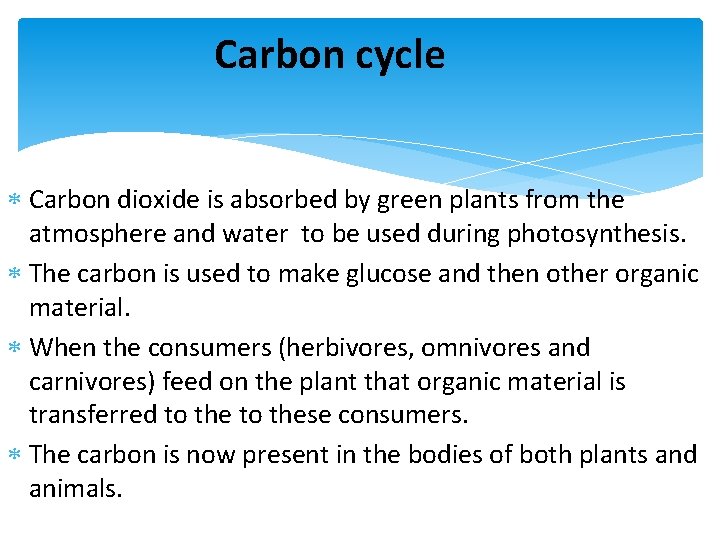 Carbon cycle

* Carbon dioxide is absorbed by green plants from the atmosphere and water  to be used during photosynthesis.
* The carbon is used to make glucose and then other organic material.
* When the consumers (herbivores, omnivores and carnivores) feed on the plant that organic material is transferred to the to these consumers.
* The carbon is now present in the bodies of both plants and animals.